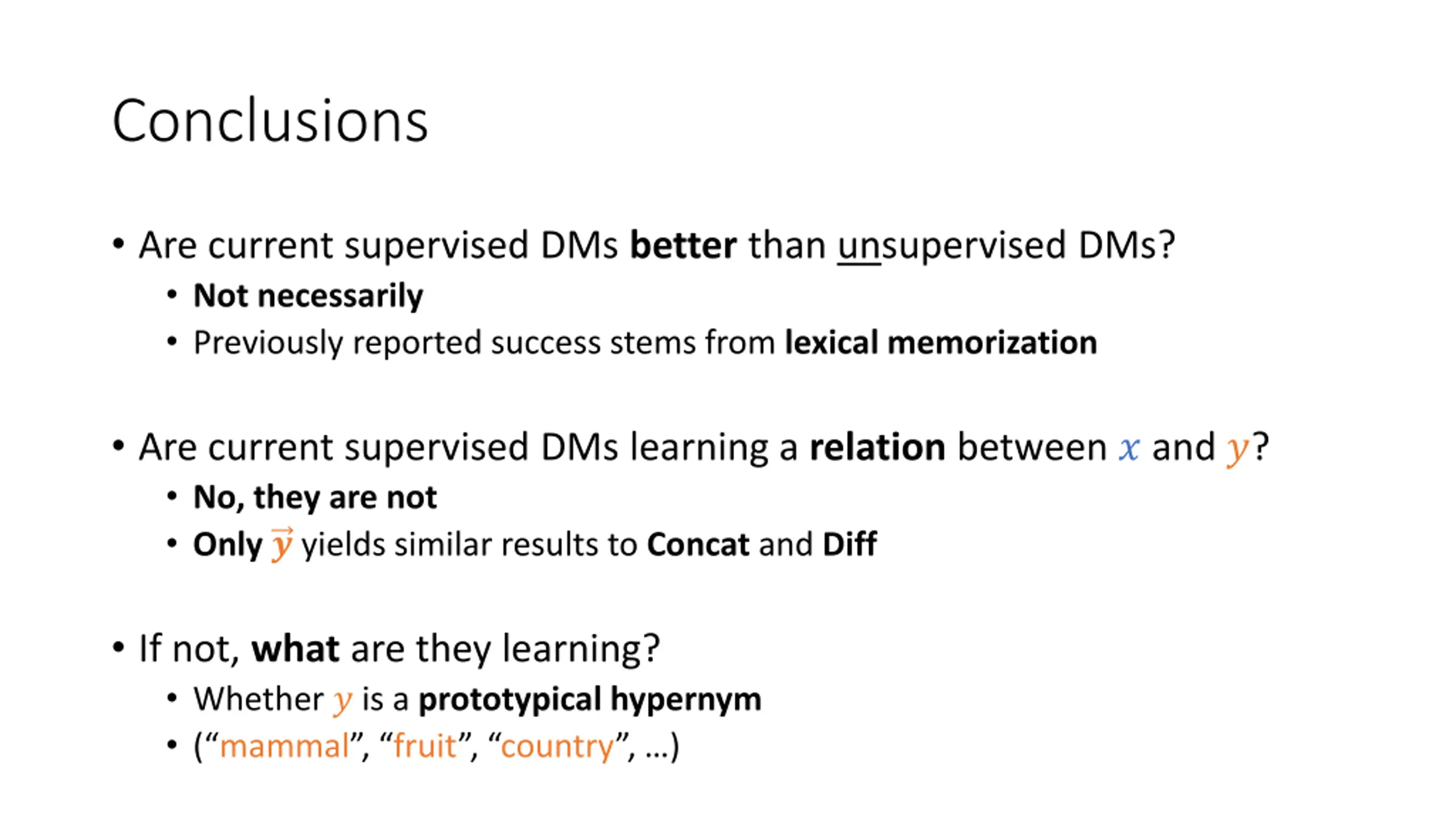 Conclusions

• Are current supervised DMs better than unsupervised DMs?
  • Not necessarily
  • Previously reported success stems from lexical memorization

• Are current supervised DMs learning a relation between $x$ and $y$?
  • No, they are not
  • Only $\vec{y}$ yields similar results to Concat and Diff

• If not, what are they learning?
  • Whether $y$ is a prototypical hypernym
  • (“mammal”, “fruit”, “country”, …)